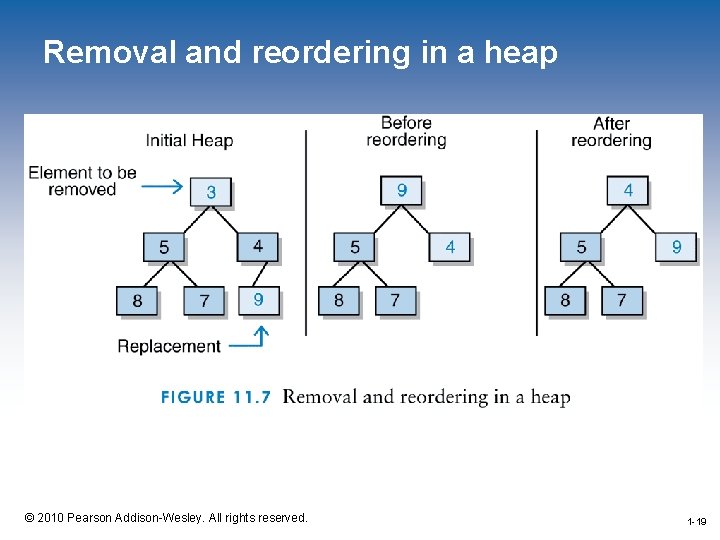 Removal and reordering in a heap

Initial Heap

Element to be removed

3

5

4

8

7

9

Replacement

Before reordering

9

5

4

8

7

After reordering

4

5

9

8

7

FIGURE 11.7 Removal and reordering in a heap

© 2010 Pearson Addison-Wesley. All rights reserved.

1-19